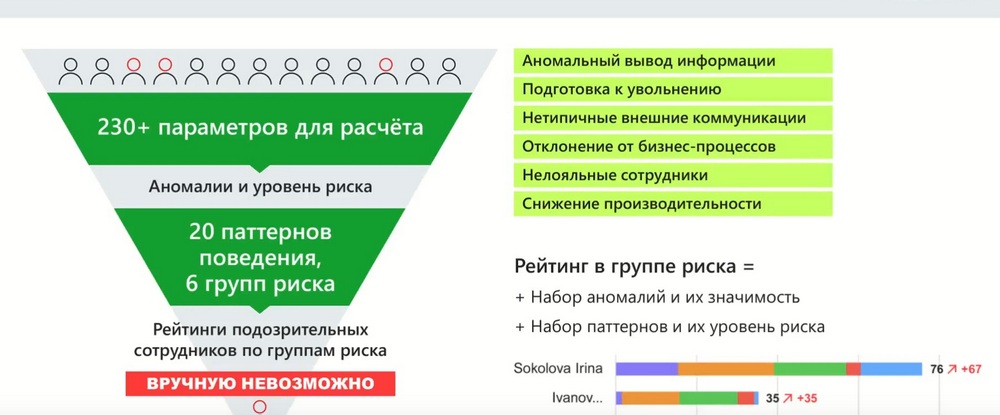 230+ параметров для расчёта

Аномалии и уровень риска

20 паттернов поведения, 6 групп риска

Рейтинги подозрительных сотрудников по группам риска

ВРУЧНУЮ НЕВОЗМОЖНО

Аномальный вывод информации

Подготовка к увольнению

Нетипичные внешние коммуникации

Отклонение от бизнес-процессов

Нелояльные сотрудники

Снижение производительности

Рейтинг в группе риска =

+ Набор аномалий и их значимость

+ Набор паттернов и их уровень риска

Sokolova Irina 76 ↗ +67

Ivanov... 35 ↗ +35